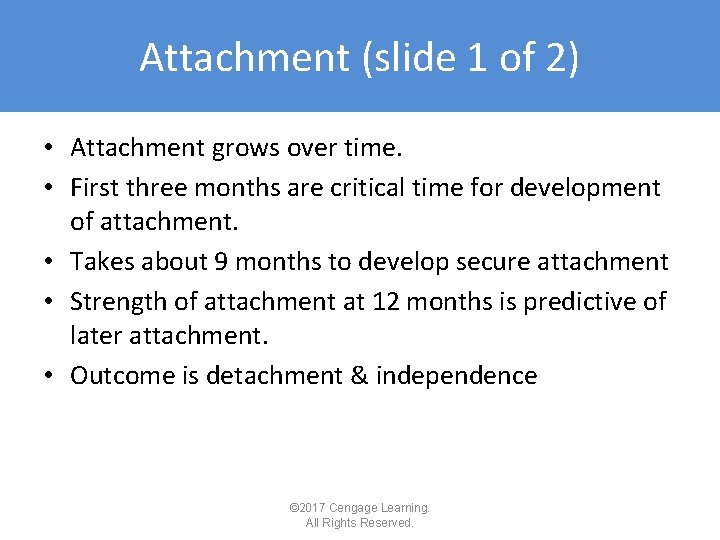 Attachment (slide 1 of 2)

• Attachment grows over time.
• First three months are critical time for development of attachment.
• Takes about 9 months to develop secure attachment
• Strength of attachment at 12 months is predictive of later attachment.
• Outcome is detachment & independence

©2017 Cengage Learning.
All Rights Reserved.